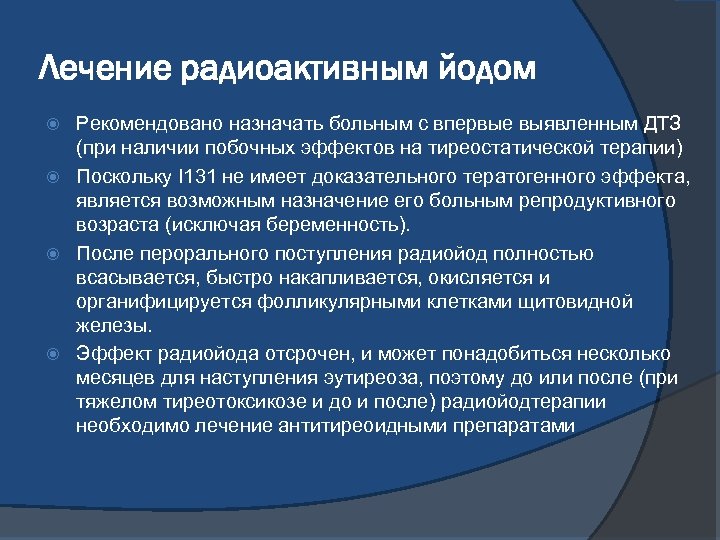 Лечение радиоактивным йодом

Рекомендовано назначать больным с впервые выявленным ДТЗ (при наличии побочных эффектов на тиреостатической терапии)

Поскольку I131 не имеет доказательного тератогенного эффекта, является возможным назначение его больным репродуктивного возраста (исключая беременность).

После перорального поступления радиойод полностью всасывается, быстро накапливается, окисляется и органифицируется фолликулярными клетками щитовидной железы.

Эффект радиойода отсрочен, и может понадобиться несколько месяцев для наступления эутиреоза, поэтому до или после (при тяжелом тиреотоксикозе и до и после) радиойодтерапии необходимо лечение антитиреоидными препаратами